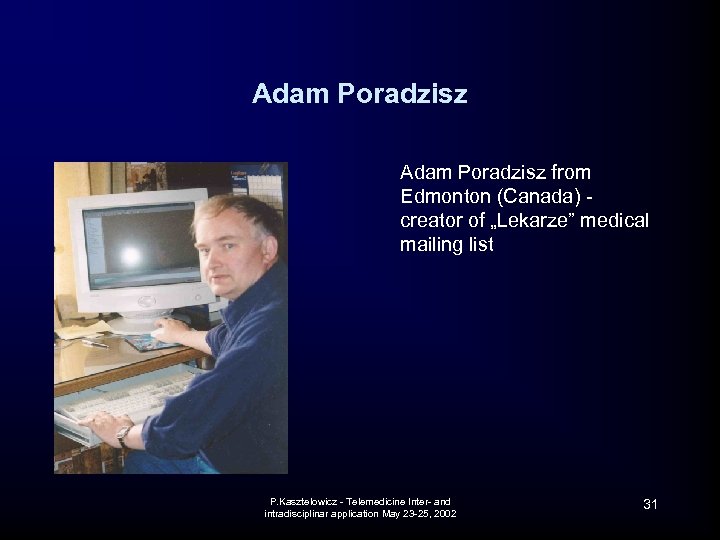 Adam Poradzisz

Adam Poradzisz from Edmonton (Canada) - creator of „Lekarze” medical mailing list

P.Kasztelowicz - Telemedicine Inter- and intradisciplinar application May 23-25, 2002

31